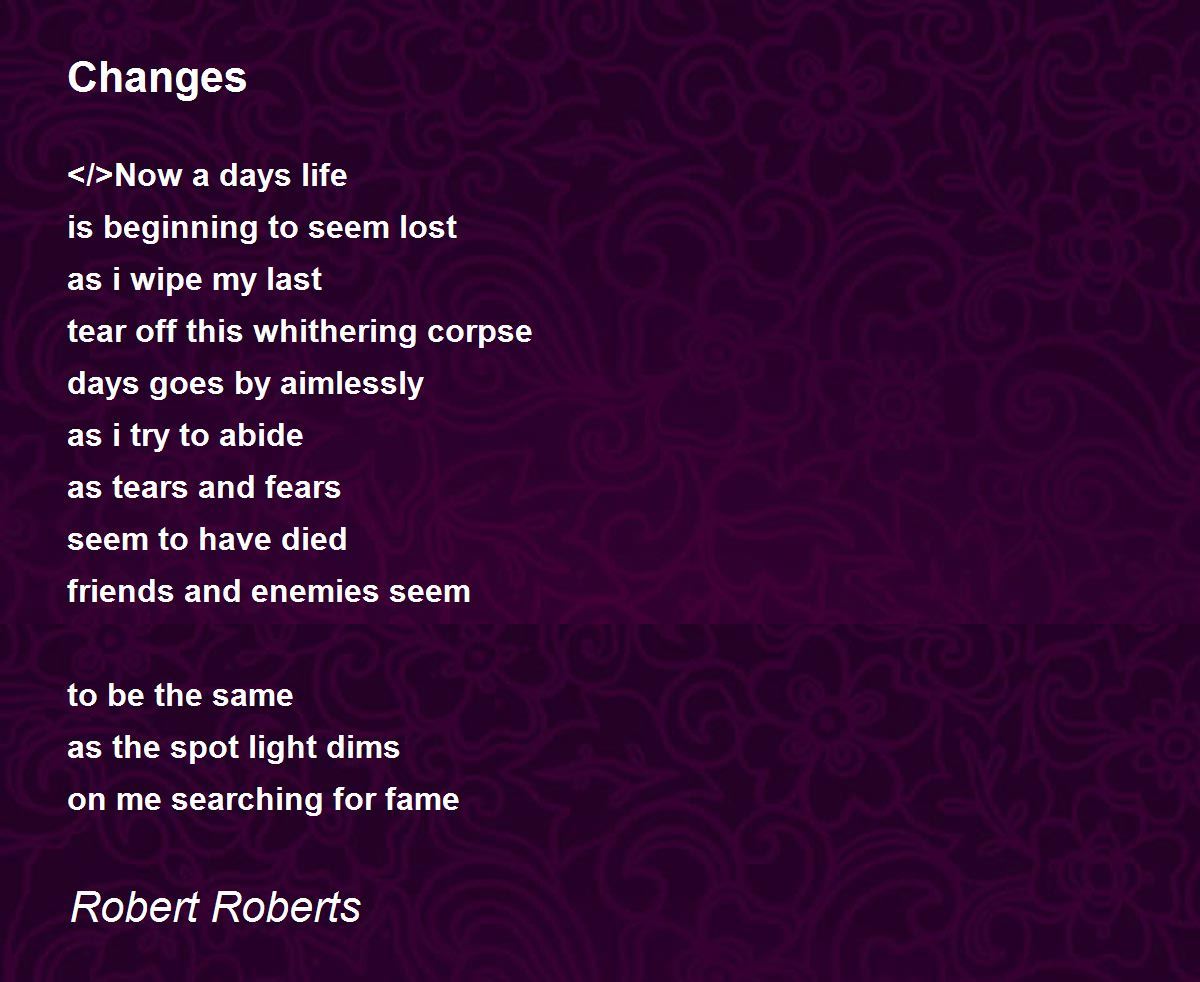 Changes

</>Now a days life
is beginning to seem lost
as i wipe my last
tear off this whithering corpse
days goes by aimlessly
as i try to abide
as tears and fears
seem to have died
friends and enemies seem

to be the same
as the spot light dims
on me searching for fame

Robert Roberts